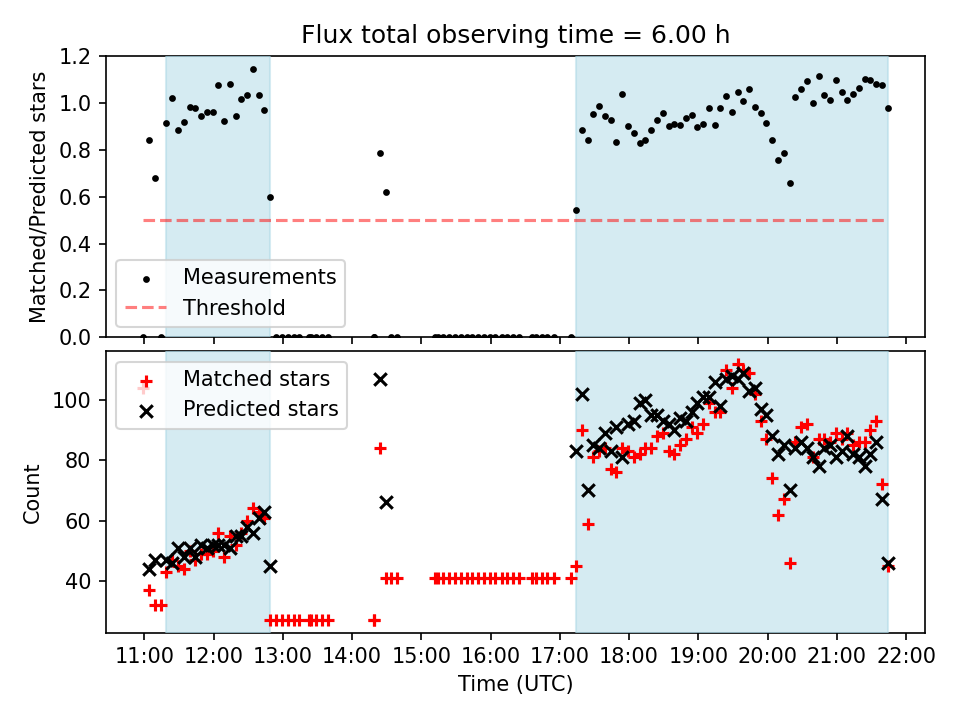 Flux total observing time = 6.00 h

Matched/Predicted stars

1.2
1.0
0.8
0.6
0.4
0.2
0.0

Measurements
Threshold

Count

100
80
60
40

Matched stars
Predicted stars

11:00 12:00 13:00 14:00 15:00 16:00 17:00 18:00 19:00 20:00 21:00 22:00
Time (UTC)